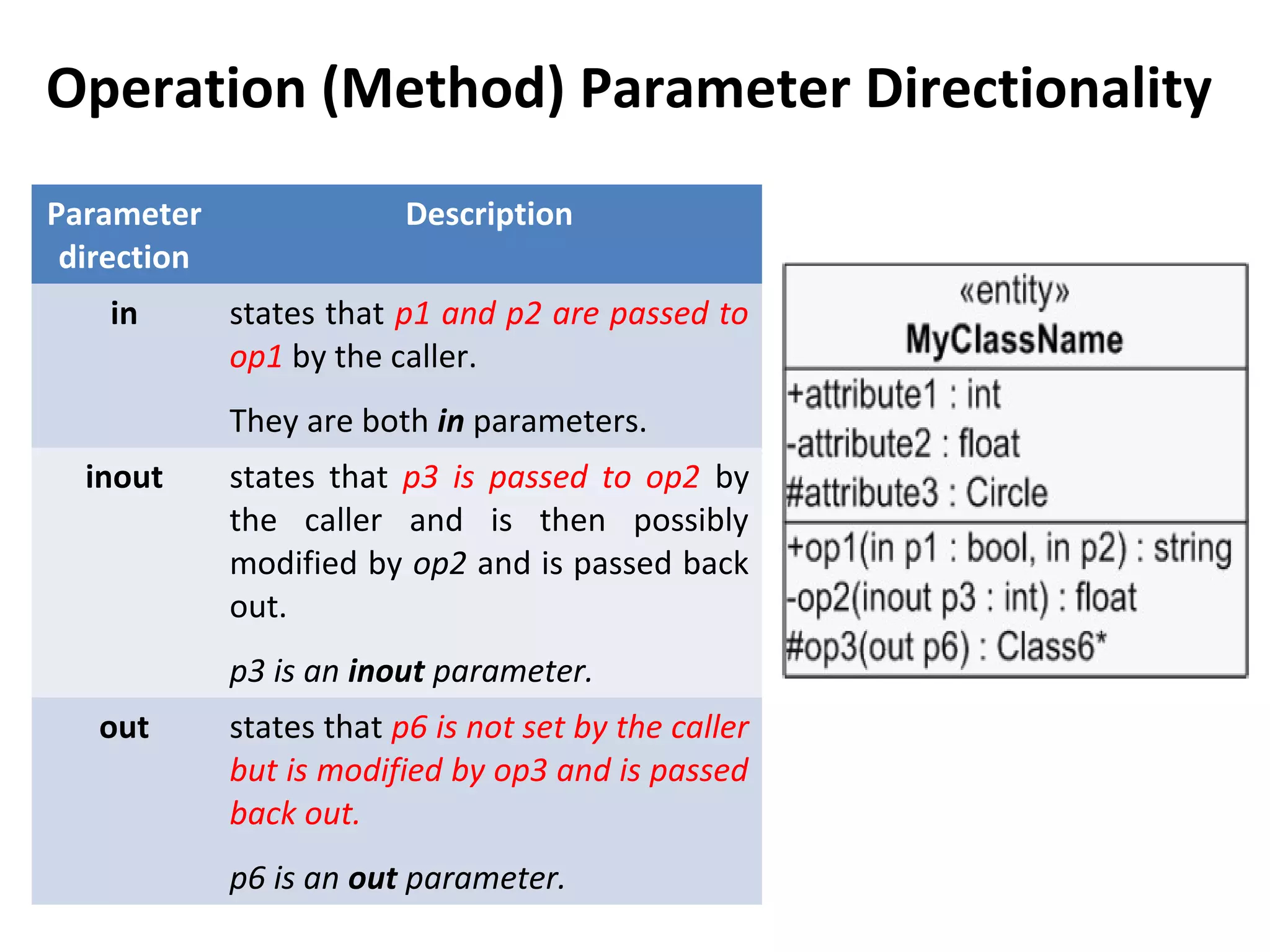 Operation (Method) Parameter Directionality

| Parameter direction | Description |
|---|---|
| in | states that p1 and p2 are passed to op1 by the caller. They are both in parameters. |
| inout | states that p3 is passed to op2 by the caller and is then possibly modified by op2 and is passed back out. p3 is an inout parameter. |
| out | states that p6 is not set by the caller but is modified by op3 and is passed back out. p6 is an out parameter. |

«entity»
MyClassName

+attribute1 : int
-attribute2 : float
#attribute3 : Circle

+op1(in p1 : bool, in p2) : string
-op2(inout p3 : int) : float
#op3(out p6) : Class6*